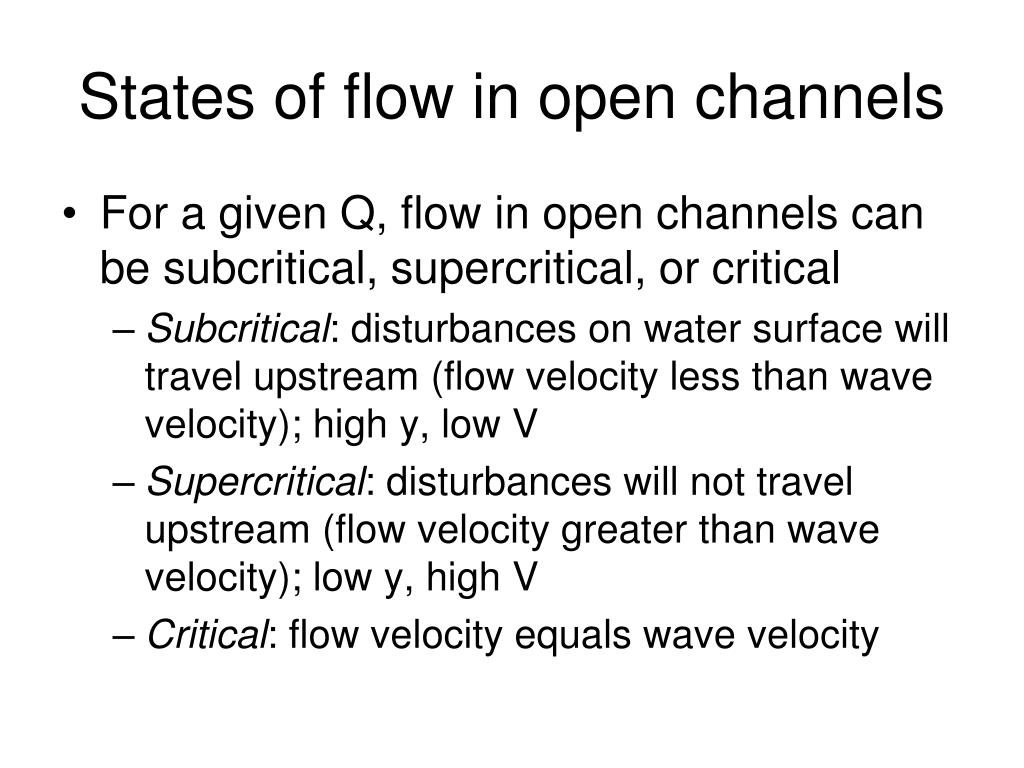 States of flow in open channels

• For a given Q, flow in open channels can be subcritical, supercritical, or critical
  – Subcritical: disturbances on water surface will travel upstream (flow velocity less than wave velocity); high y, low V
  – Supercritical: disturbances will not travel upstream (flow velocity greater than wave velocity); low y, high V
  – Critical: flow velocity equals wave velocity